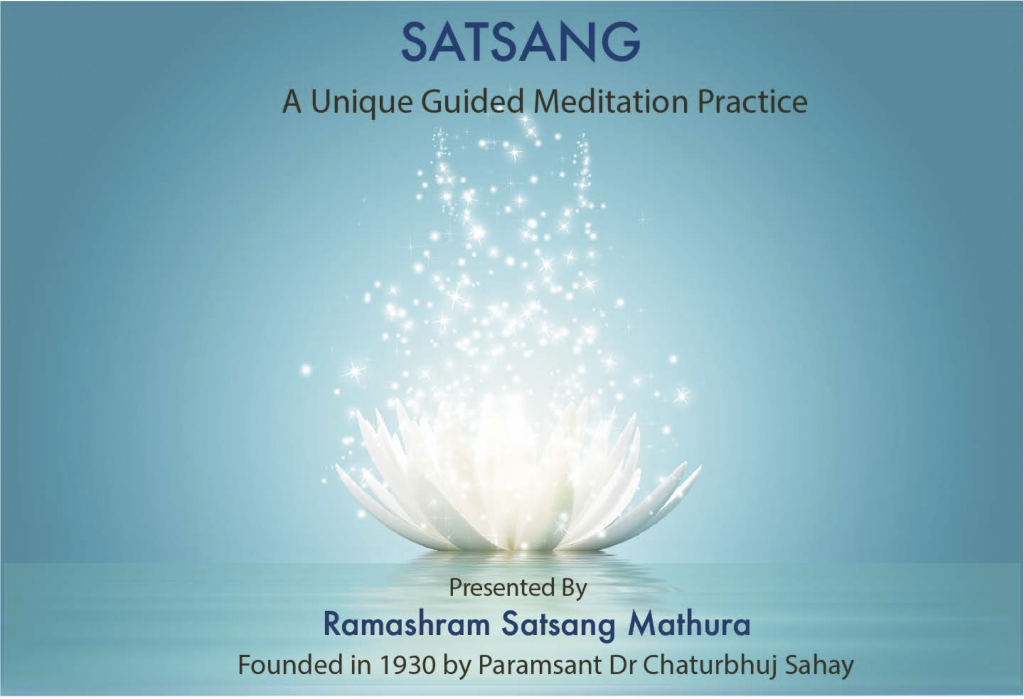 SATSANG

A Unique Guided Meditation Practice

Presented By

Ramashram Satsang Mathura

Founded in 1930 by Paramsant Dr Chaturbhuj Sahay